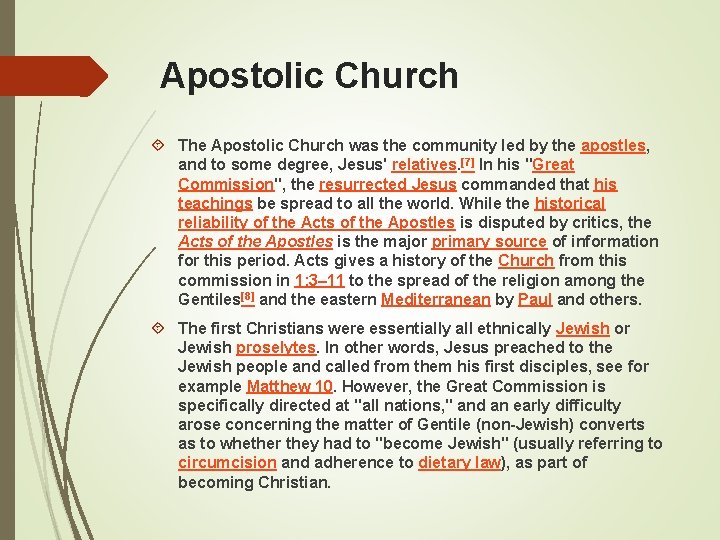 Apostolic Church

The Apostolic Church was the community led by the apostles, and to some degree, Jesus' relatives.[7] In his "Great Commission", the resurrected Jesus commanded that his teachings be spread to all the world. While the historical reliability of the Acts of the Apostles is disputed by critics, the Acts of the Apostles is the major primary source of information for this period. Acts gives a history of the Church from this commission in 1:3–11 to the spread of the religion among the Gentiles[8] and the eastern Mediterranean by Paul and others.

The first Christians were essentially all ethnically Jewish or Jewish proselytes. In other words, Jesus preached to the Jewish people and called from them his first disciples, see for example Matthew 10. However, the Great Commission is specifically directed at "all nations," and an early difficulty arose concerning the matter of Gentile (non-Jewish) converts as to whether they had to "become Jewish" (usually referring to circumcision and adherence to dietary law), as part of becoming Christian.